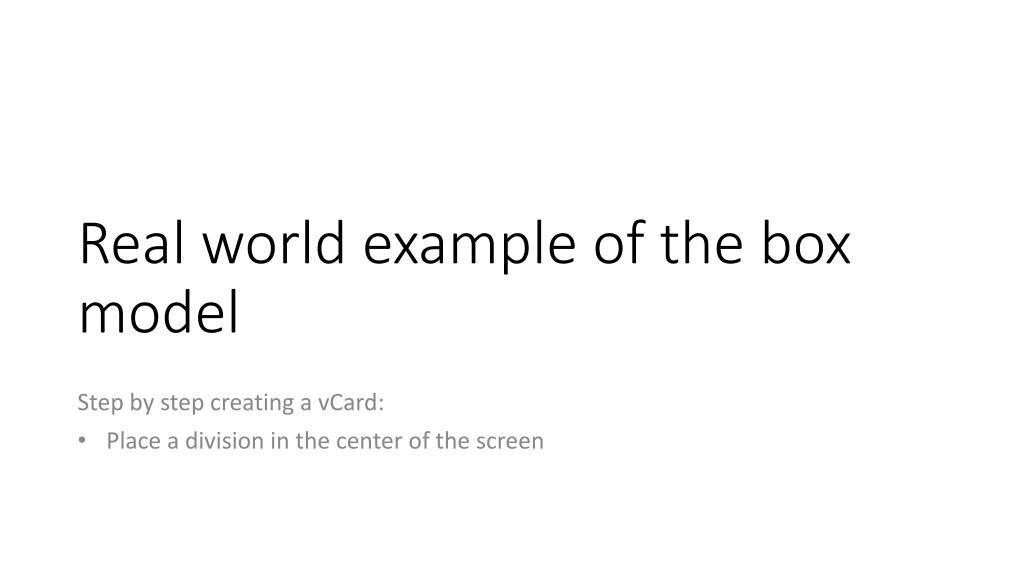 Real world example of the box model

Step by step creating a vCard:

• Place a division in the center of the screen